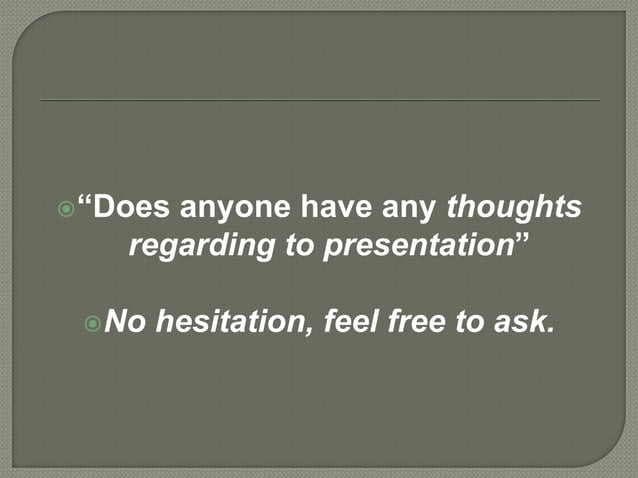 “Does anyone have any thoughts regarding to presentation”

No hesitation, feel free to ask.